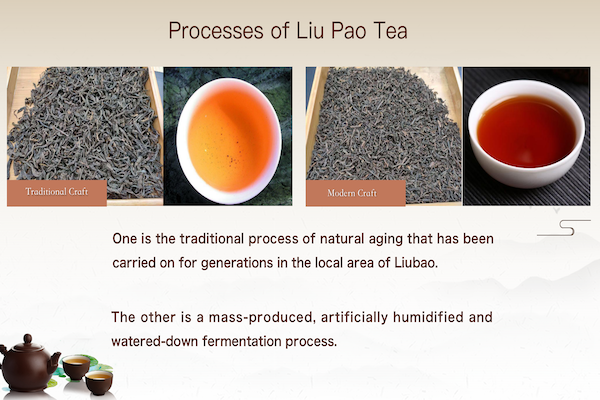 Processes of Liu Pao Tea

Traditional Craft

Modern Craft

One is the traditional process of natural aging that has been carried on for generations in the local area of Liubao.

The other is a mass-produced, artificially humidified and watered-down fermentation process.